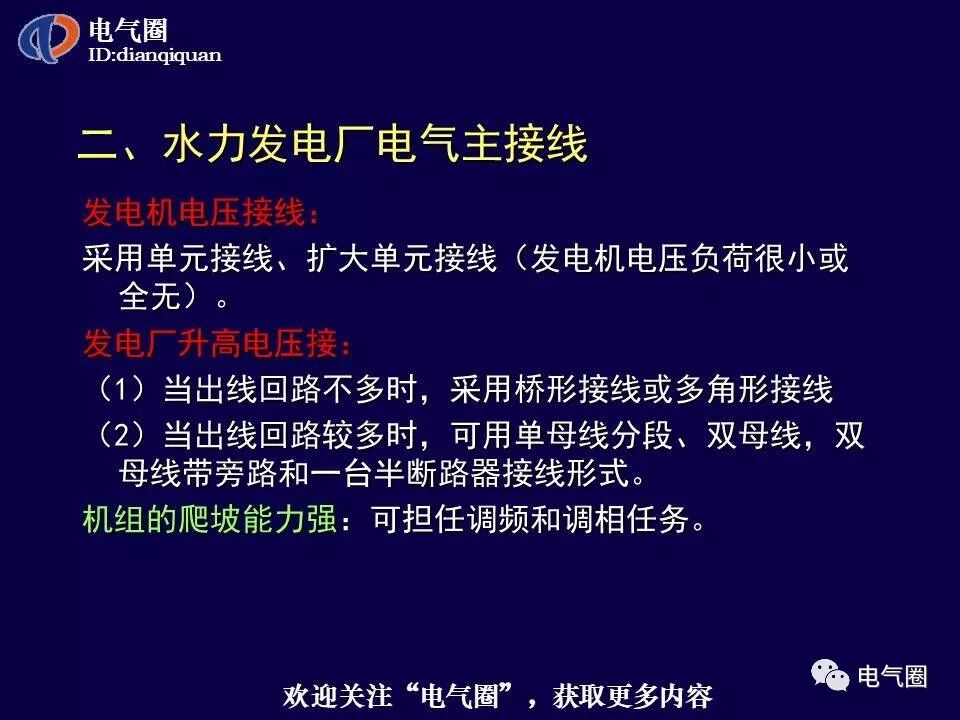 电气圈
ID:dianqiquan

二、水力发电厂电气主接线

发电机电压接线：

采用单元接线、扩大单元接线（发电机电压负荷很小或全无）。

发电厂升高电压接：

（1）当出线回路不多时，采用桥形接线或多角形接线

（2）当出线回路较多时，可用单母线分段、双母线，双母线带旁路和一台半断路器接线形式。

机组的爬坡能力强：可担任调频和调相任务。

电气圈

欢迎关注“电气圈”，获取更多内容